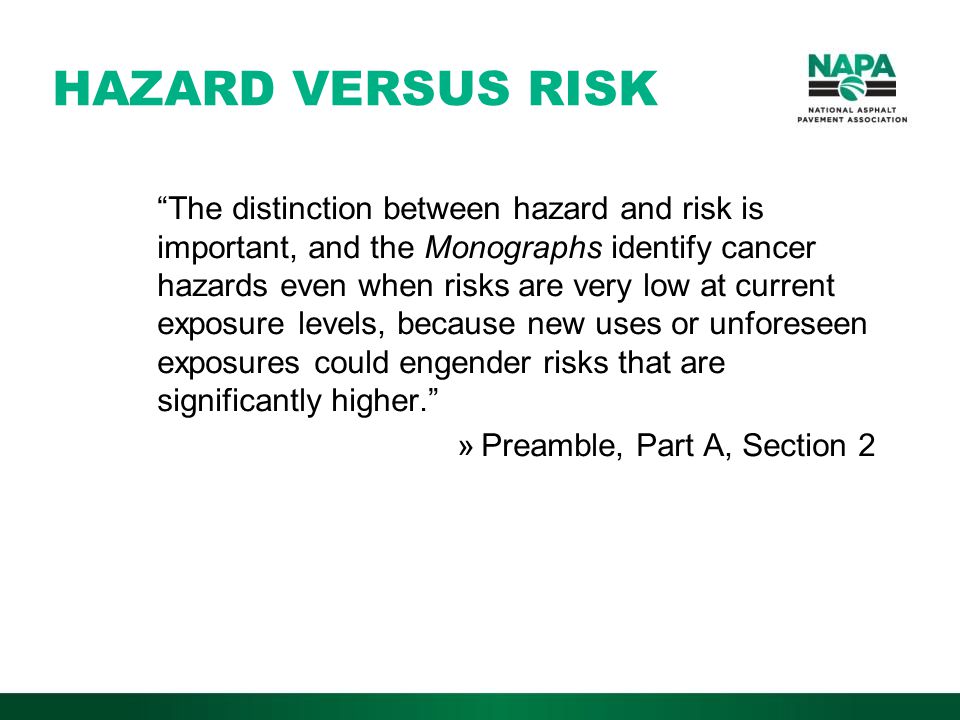 HAZARD VERSUS RISK

NAPA
NATIONAL ASPHALT PAVEMENT ASSOCIATION

“The distinction between hazard and risk is important, and the Monographs identify cancer hazards even when risks are very low at current exposure levels, because new uses or unforeseen exposures could engender risks that are significantly higher.”

» Preamble, Part A, Section 2